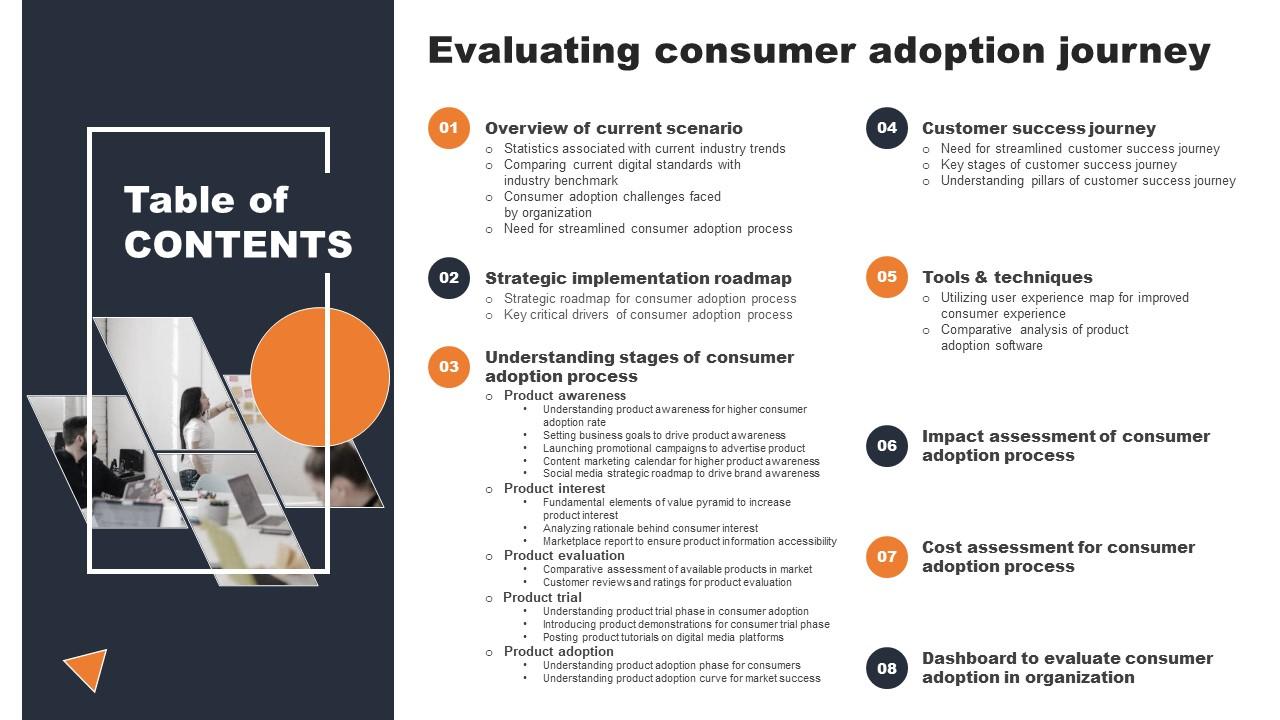 Table of CONTENTS

Evaluating consumer adoption journey

01 Overview of current scenario
○ Statistics associated with current industry trends
○ Comparing current digital standards with industry benchmark
○ Consumer adoption challenges faced by organization
○ Need for streamlined consumer adoption process

02 Strategic implementation roadmap
○ Strategic roadmap for consumer adoption process
○ Key critical drivers of consumer adoption process

03 Understanding stages of consumer adoption process
○ Product awareness
• Understanding product awareness for higher consumer adoption rate
• Setting business goals to drive product awareness
• Launching promotional campaigns to advertise product
• Content marketing calendar for higher product awareness
• Social media strategic roadmap to drive brand awareness
○ Product interest
• Fundamental elements of value pyramid to increase product interest
• Analyzing rationale behind consumer interest
• Marketplace report to ensure product information accessibility
○ Product evaluation
• Comparative assessment of available products in market
• Customer reviews and ratings for product evaluation
○ Product trial
• Understanding product trial phase in consumer adoption
• Introducing product demonstrations for consumer trial phase
• Posting product tutorials on digital media platforms
○ Product adoption
• Understanding product adoption phase for consumers
• Understanding product adoption curve for market success

04 Customer success journey
○ Need for streamlined customer success journey
○ Key stages of customer success journey
○ Understanding pillars of customer success journey

05 Tools & techniques
○ Utilizing user experience map for improved consumer experience
○ Comparative analysis of product adoption software

06 Impact assessment of consumer adoption process

07 Cost assessment for consumer adoption process

08 Dashboard to evaluate consumer adoption in organization